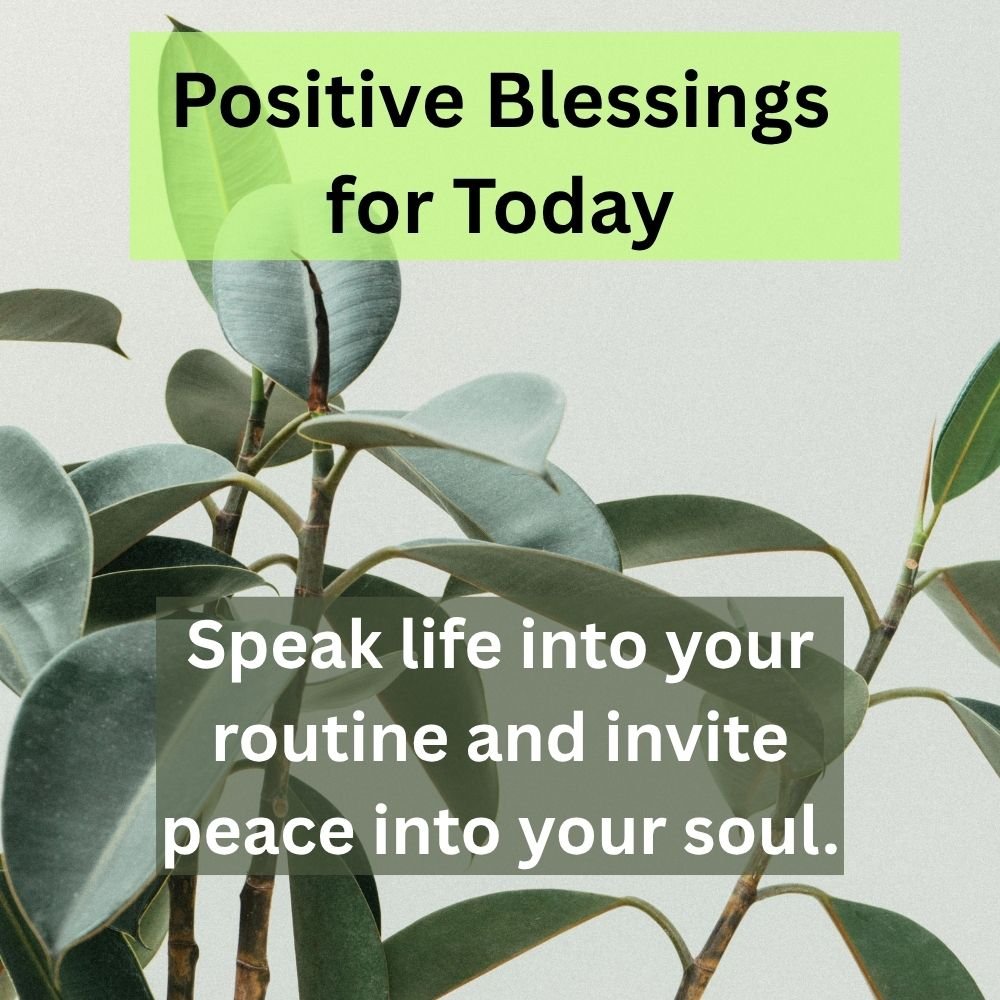 Positive Blessings for Today

Speak life into your routine and invite peace into your soul.